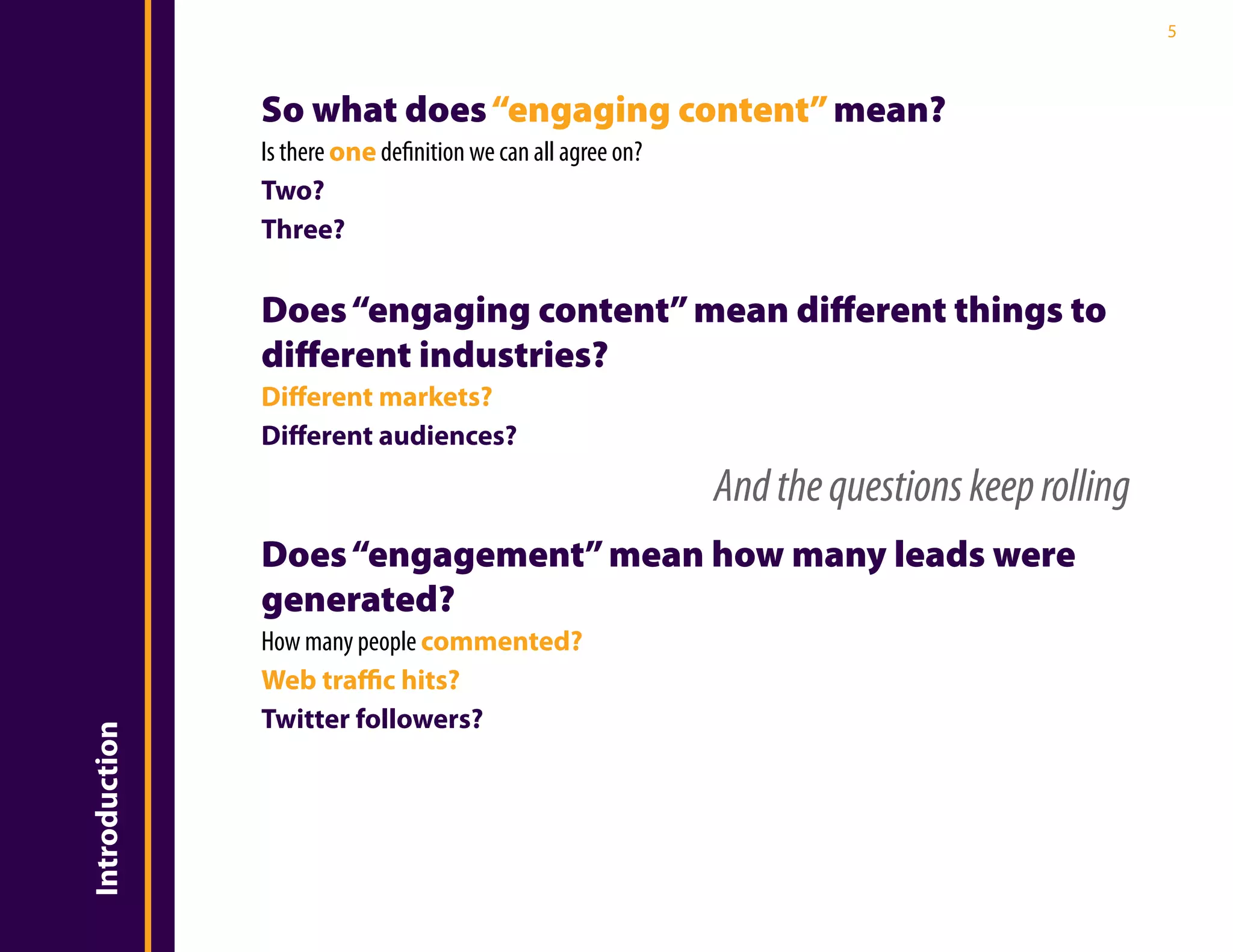 5

So what does “engaging content” mean?

Is there one definition we can all agree on?

Two?

Three?

Does “engaging content” mean different things to different industries?

Different markets?

Different audiences?

And the questions keep rolling

Does “engagement” mean how many leads were generated?

How many people commented?

Web traffic hits?

Twitter followers?

Introduction